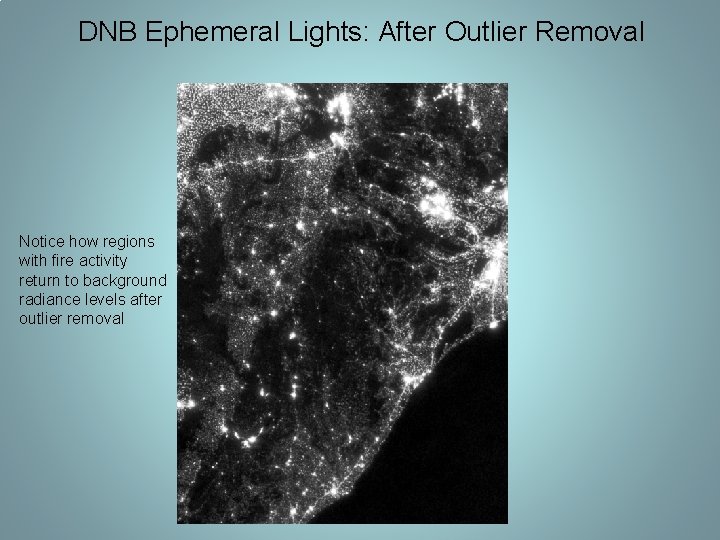 DNB Ephemeral Lights: After Outlier Removal

Notice how regions with fire activity return to background radiance levels after outlier removal